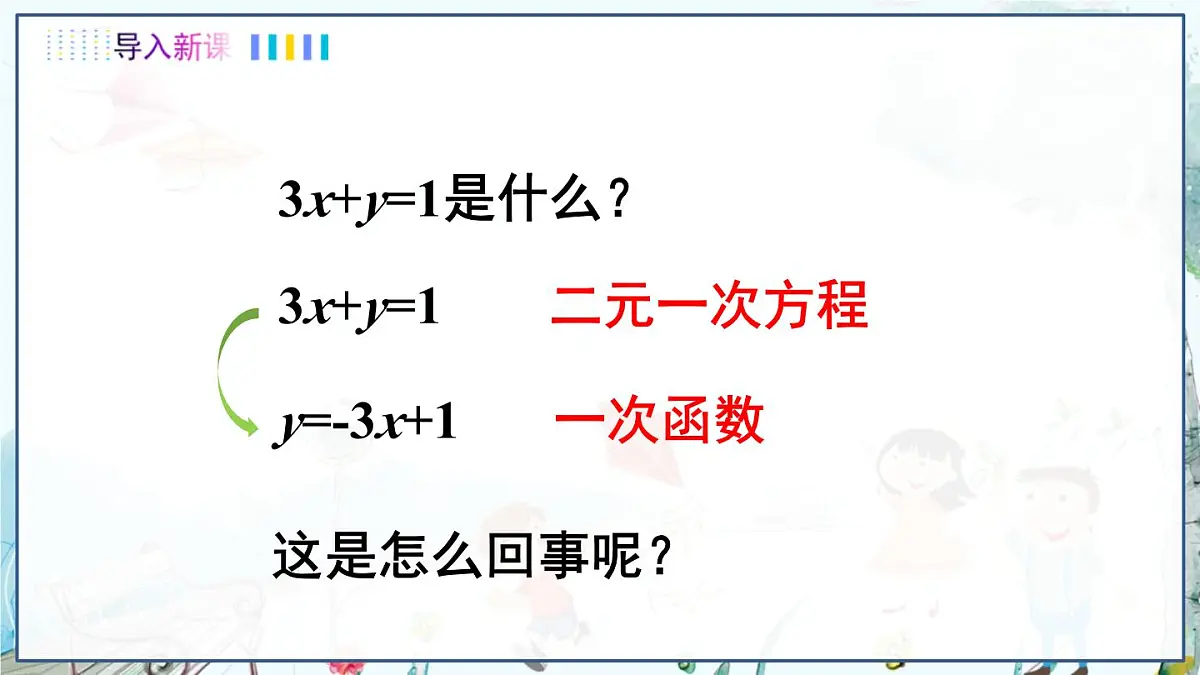 导入新课

$3x+y=1$是什么？

$3x+y=1$ 二元一次方程

$y=-3x+1$ 一次函数

这是怎么回事呢？